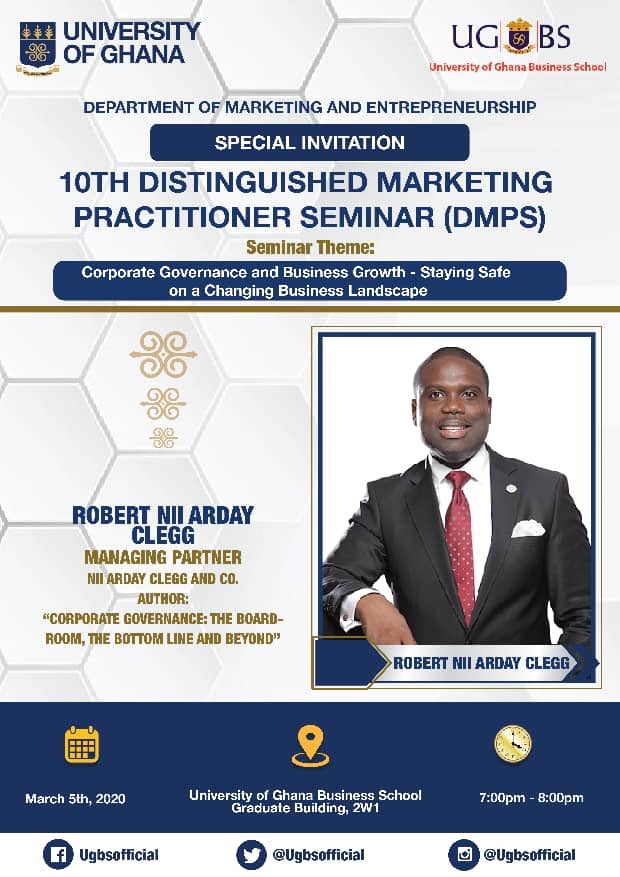 UNIVERSITY OF GHANA

UG BS
University of Ghana Business School

DEPARTMENT OF MARKETING AND ENTREPRENEURSHIP

SPECIAL INVITATION

10TH DISTINGUISHED MARKETING PRACTITIONER SEMINAR (DMPS)

Seminar Theme:

Corporate Governance and Business Growth - Staying Safe on a Changing Business Landscape

ROBERT NII ARDAY CLEGG
MANAGING PARTNER
NII ARDAY CLEGG AND CO.
AUTHOR:
"CORPORATE GOVERNANCE: THE BOARD-ROOM, THE BOTTOM LINE AND BEYOND"

ROBERT NII ARDAY CLEGG

March 5th, 2020

University of Ghana Business School Graduate Building, 2W1

7:00pm - 8:00pm

Ugbsofficial

@Ugbsofficial

@Ugbsofficial